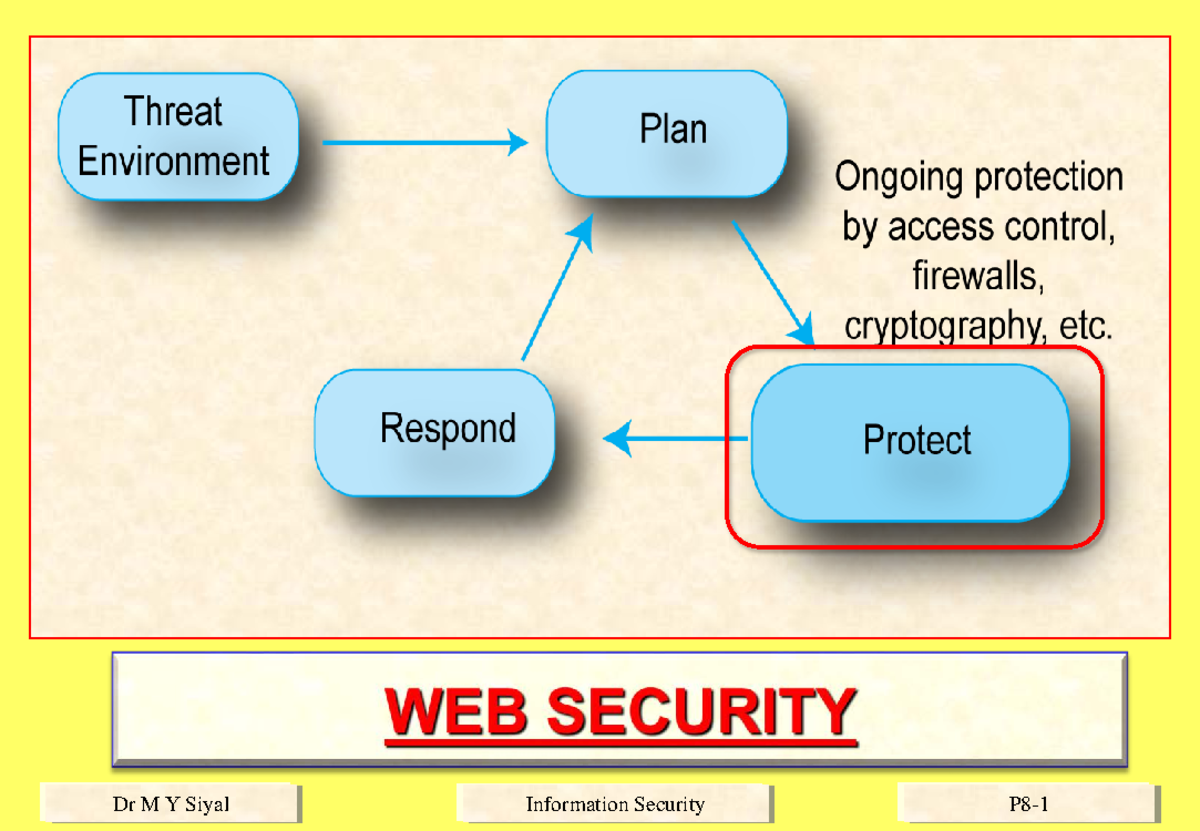 Threat Environment

Plan

Ongoing protection by access control, firewalls, cryptography, etc.

Respond

Protect

WEB SECURITY

Dr M Y Siyal

Information Security

P8-1